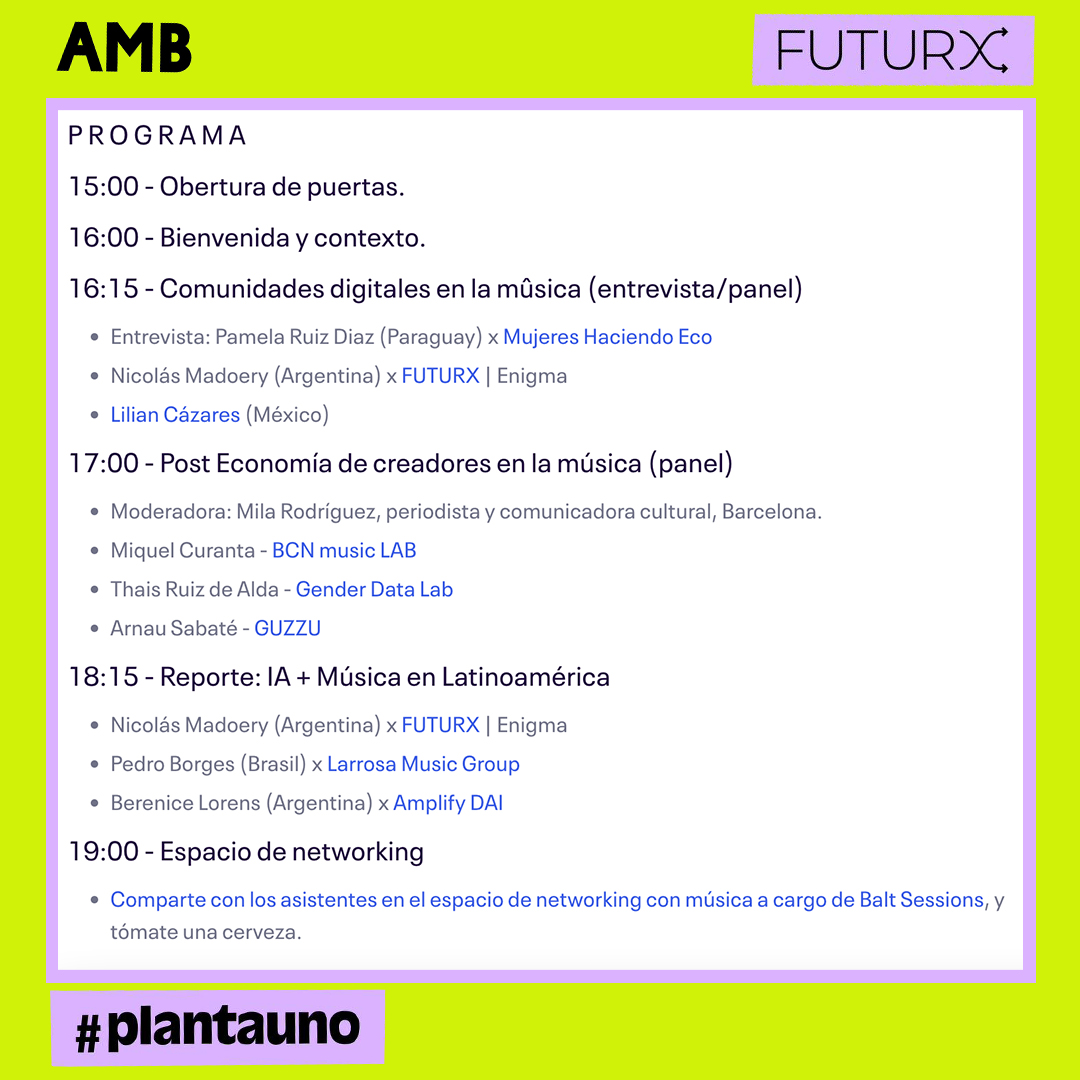 AMB

FUTURX

PROGRAMA

15:00 - Obertura de puertas.

16:00 - Bienvenida y contexto.

16:15 - Comunidades digitales en la mûsica (entrevista/panel)

- Entrevista: Pamela Ruiz Diaz (Paraguay) x Mujeres Haciendo Eco
- Nicolás Madoery (Argentina) x FUTURX | Enigma
- Lilian Cázares (México)

17:00 - Post Economía de creadores en la música (panel)

- Moderadora: Mila Rodríguez, periodista y comunicadora cultural, Barcelona.
- Miquel Curanta - BCN music LAB
- Thais Ruiz de Alda - Gender Data Lab
- Arnau Sabaté - GUZZU

18:15 - Reporte: IA + Música en Latinoamérica

- Nicolás Madoery (Argentina) x FUTURX | Enigma
- Pedro Borges (Brasil) x Larrosa Music Group
- Berenice Lorens (Argentina) x Amplify DAI

19:00 - Espacio de networking

- Comparte con los asistentes en el espacio de networking con música a cargo de Balt Sessions, y tómate una cerveza.

#plantauno